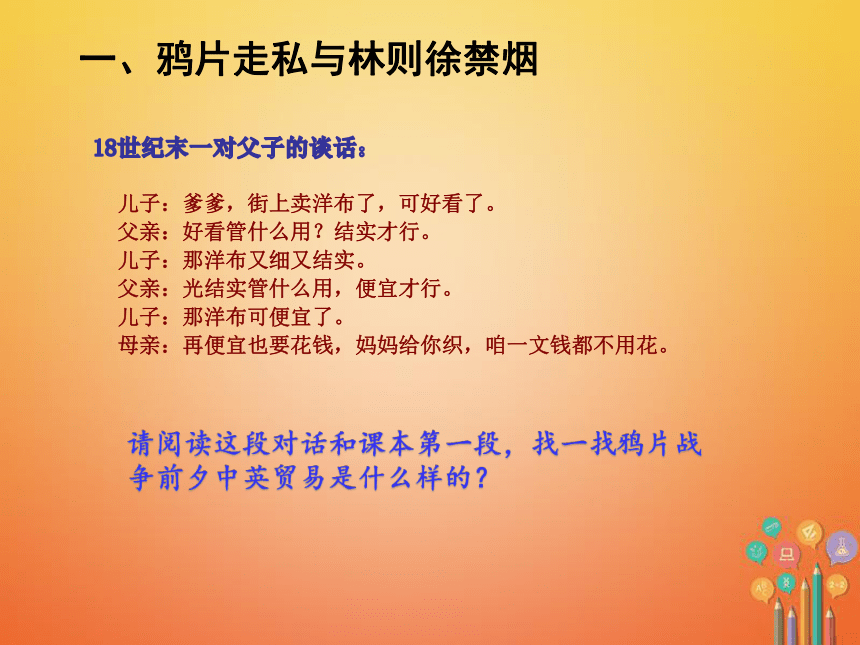 一、鸦片走私与林则徐禁烟

18世纪末一对父子的谈话：

儿子：爹爹，街上卖洋布了，可好看了。
父亲：好看管什么用？结实才行。
儿子：那洋布又细又结实。
父亲：光结实管什么用，便宜才行。
儿子：那洋布可便宜了。
母亲：再便宜也要花钱，妈妈给你织，咱一文钱都不用花。

请阅读这段对话和课本第一段，找一找鸦片战争前夕中英贸易是什么样的？